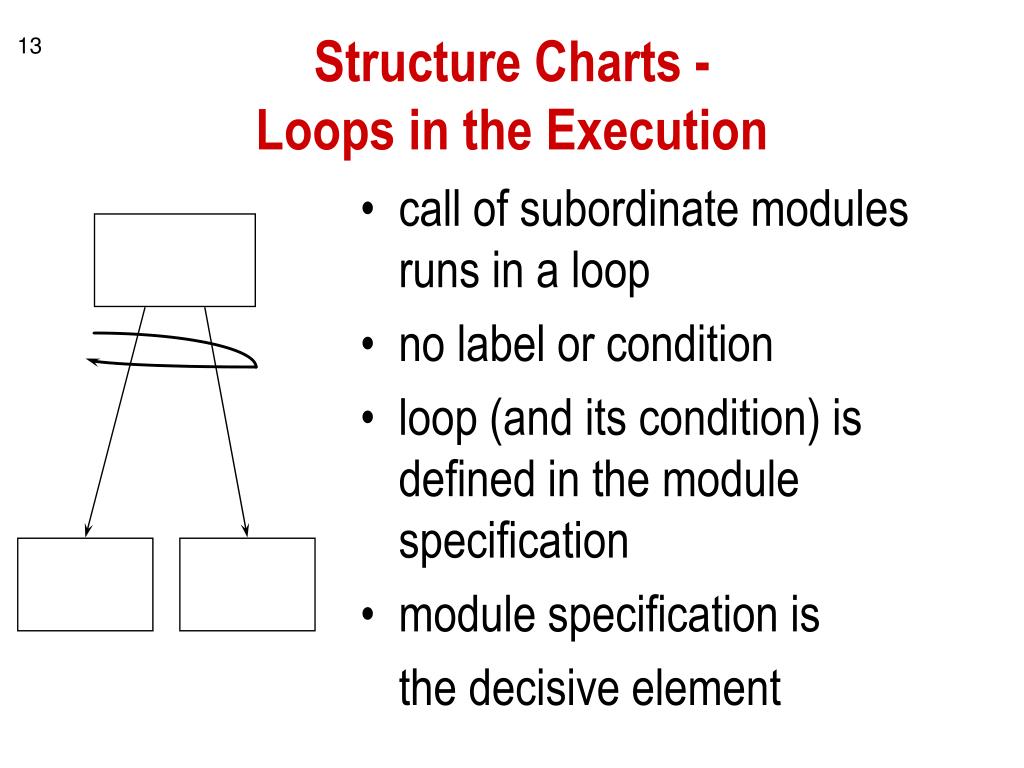 13

Structure Charts - Loops in the Execution

• call of subordinate modules runs in a loop
• no label or condition
• loop (and its condition) is defined in the module specification
• module specification is the decisive element